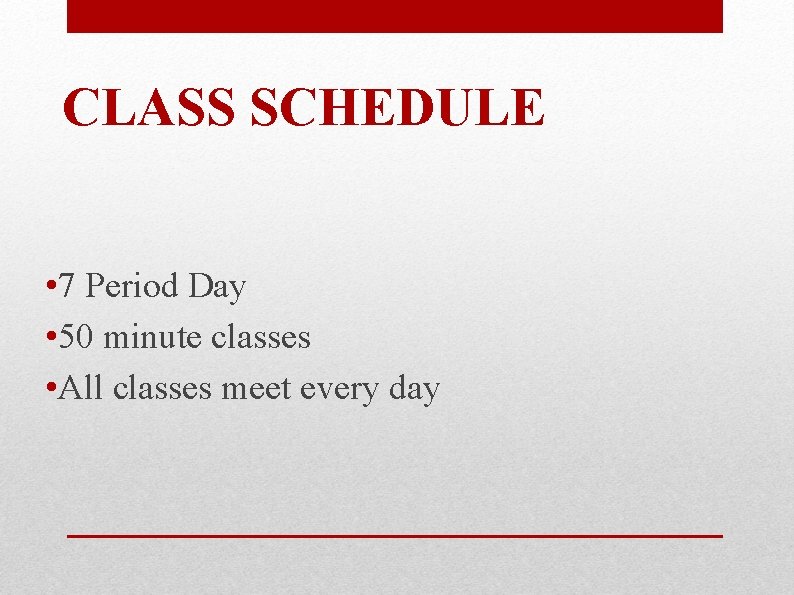 CLASS SCHEDULE

•7 Period Day
•50 minute classes
•All classes meet every day